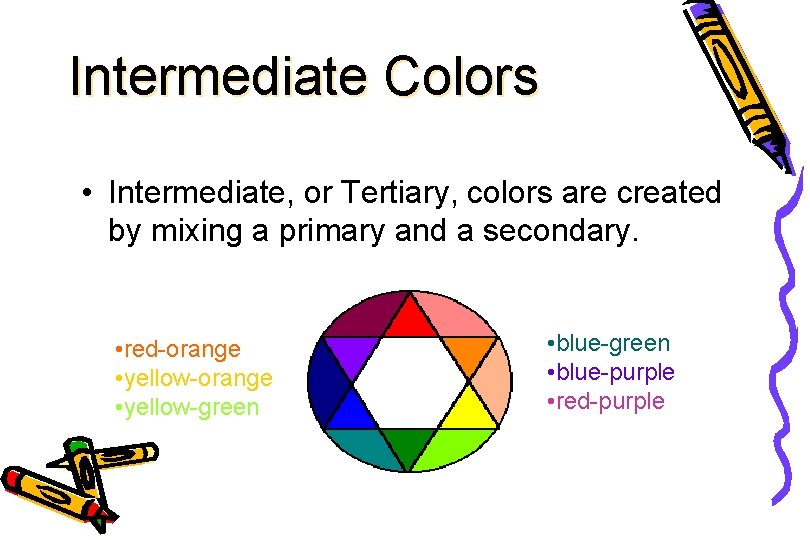 Intermediate Colors

• Intermediate, or Tertiary, colors are created by mixing a primary and a secondary.

•red-orange
•yellow-orange
•yellow-green

•blue-green
•blue-purple
•red-purple